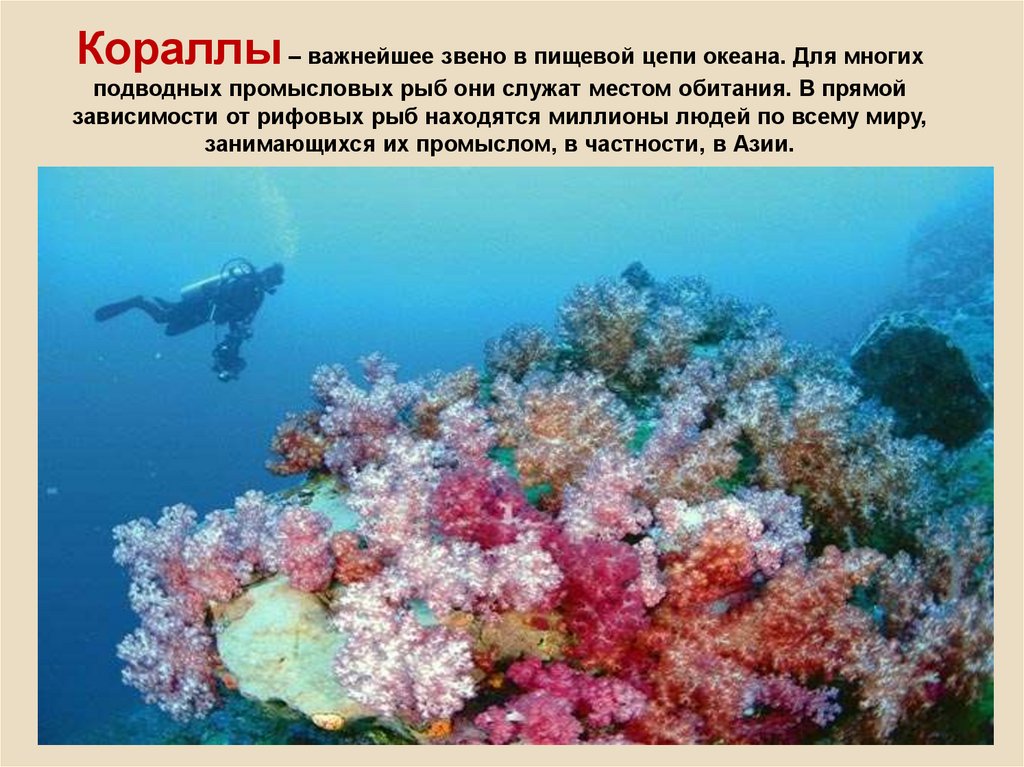 Кораллы – важнейшее звено в пищевой цепи океана. Для многих подводных промысловых рыб они служат местом обитания. В прямой зависимости от рифовых рыб находятся миллионы людей по всему миру, занимающихся их промыслом, в частности, в Азии.